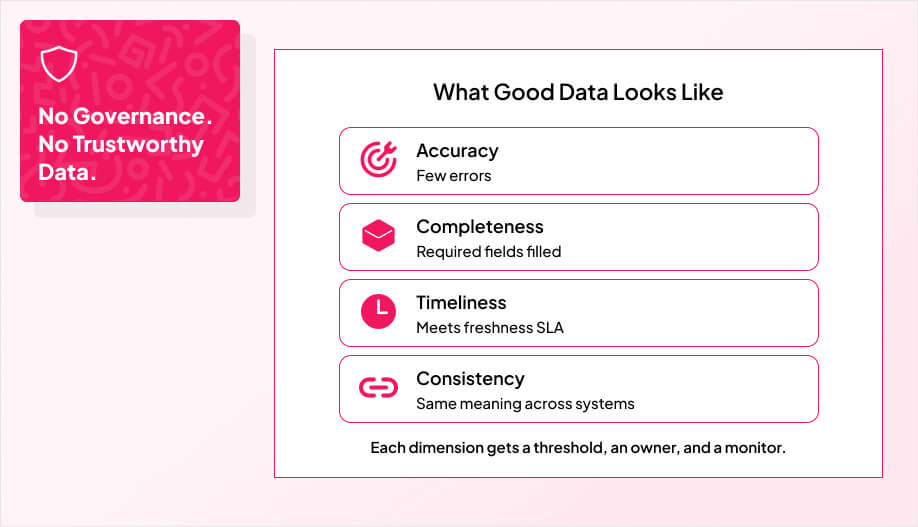 No Governance.
No Trustworthy Data.

What Good Data Looks Like

Accuracy
Few errors

Completeness
Required fields filled

Timeliness
Meets freshness SLA

Consistency
Same meaning across systems

Each dimension gets a threshold, an owner, and a monitor.